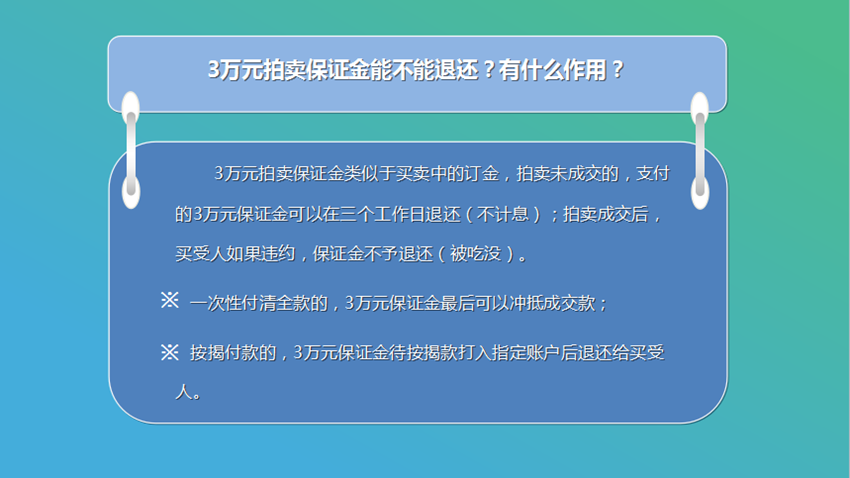 3万元拍卖保证金能不能退还？有什么作用？

3万元拍卖保证金类似于买卖中的订金，拍卖未成交的，支付的3万元保证金可以在三个工作日退还（不计息）；拍卖成交后，买受人如果违约，保证金不予退还（被吃没）。

※ 一次性付清全款的，3万元保证金最后可以冲抵成交款；

※ 按揭付款的，3万元保证金待按揭款打入指定账户后退还给买受人。